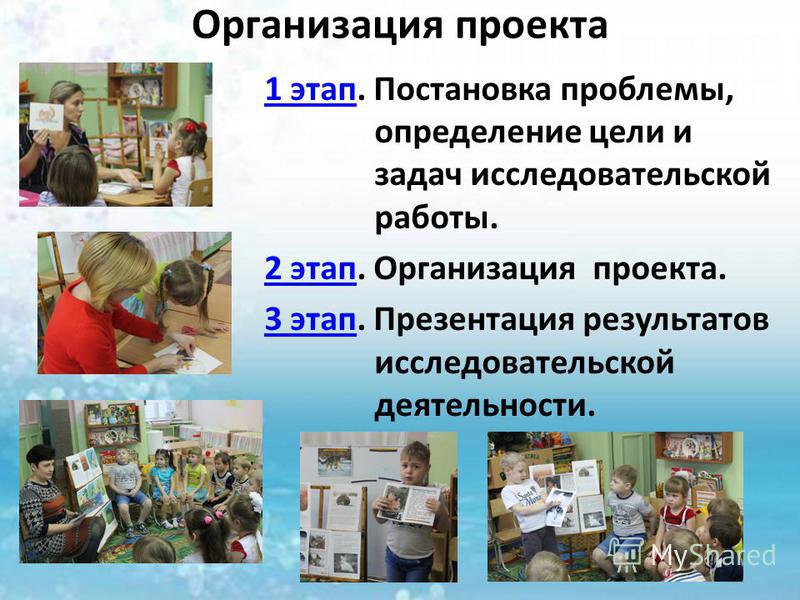 Организация проекта

1 этап. Постановка проблемы, определение цели и задач исследовательской работы.

2 этап. Организация проекта.

3 этап. Презентация результатов исследовательской деятельности.

MyShared